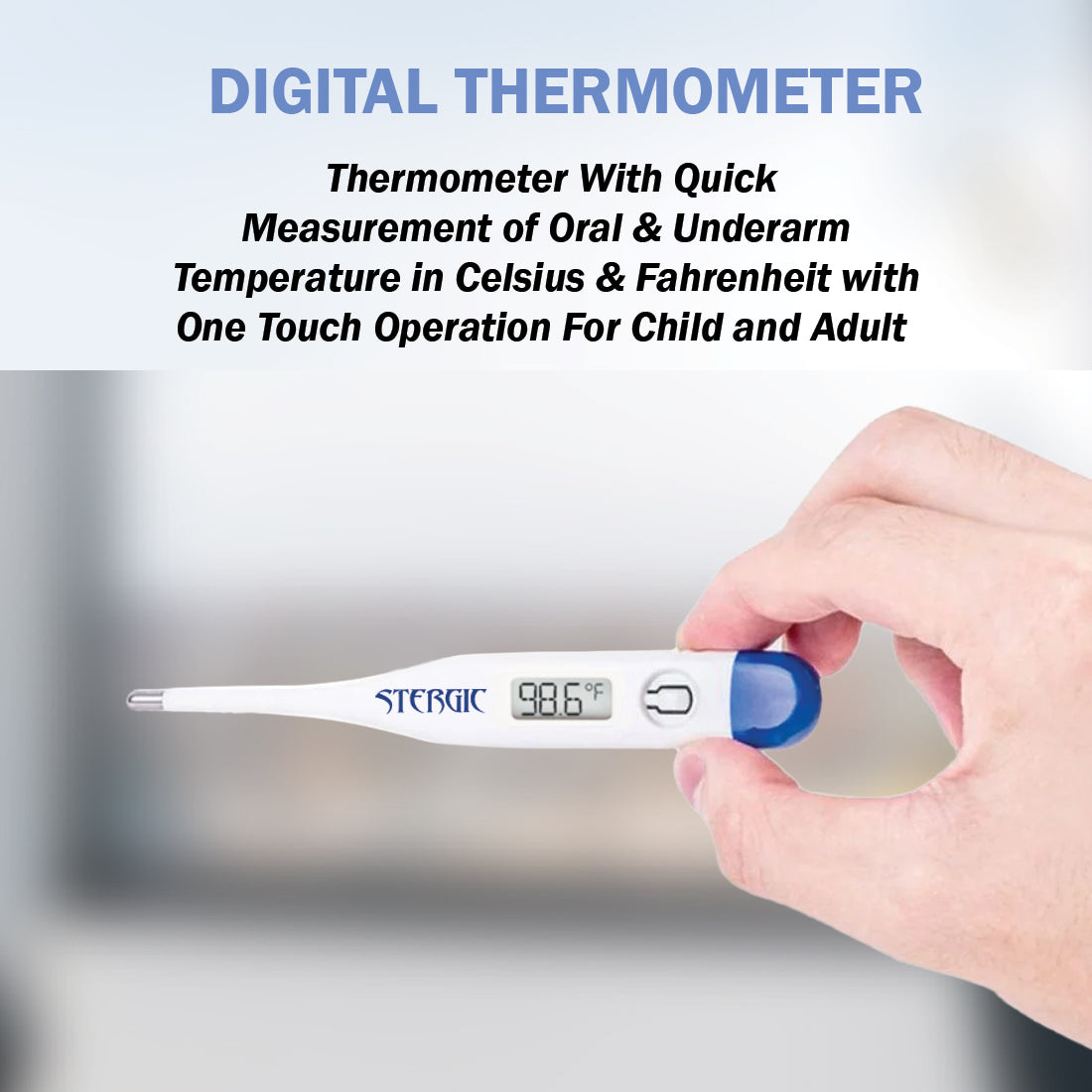 DIGITAL THERMOMETER

Thermometer With Quick Measurement of Oral & Underarm Temperature in Celsius & Fahrenheit with One Touch Operation For Child and Adult

STERGIC

98.6 °F